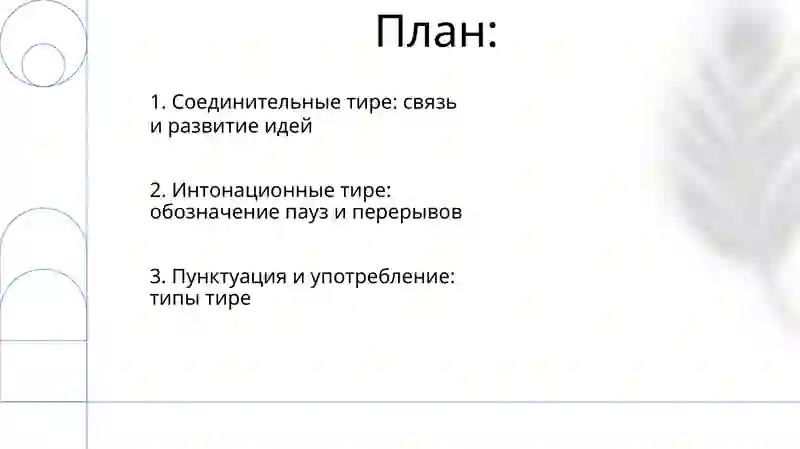 План:

1. Соединительные тире: связь и развитие идей

2. Интонационные тире: обозначение пауз и перерывов

3. Пунктуация и употребление: типы тире